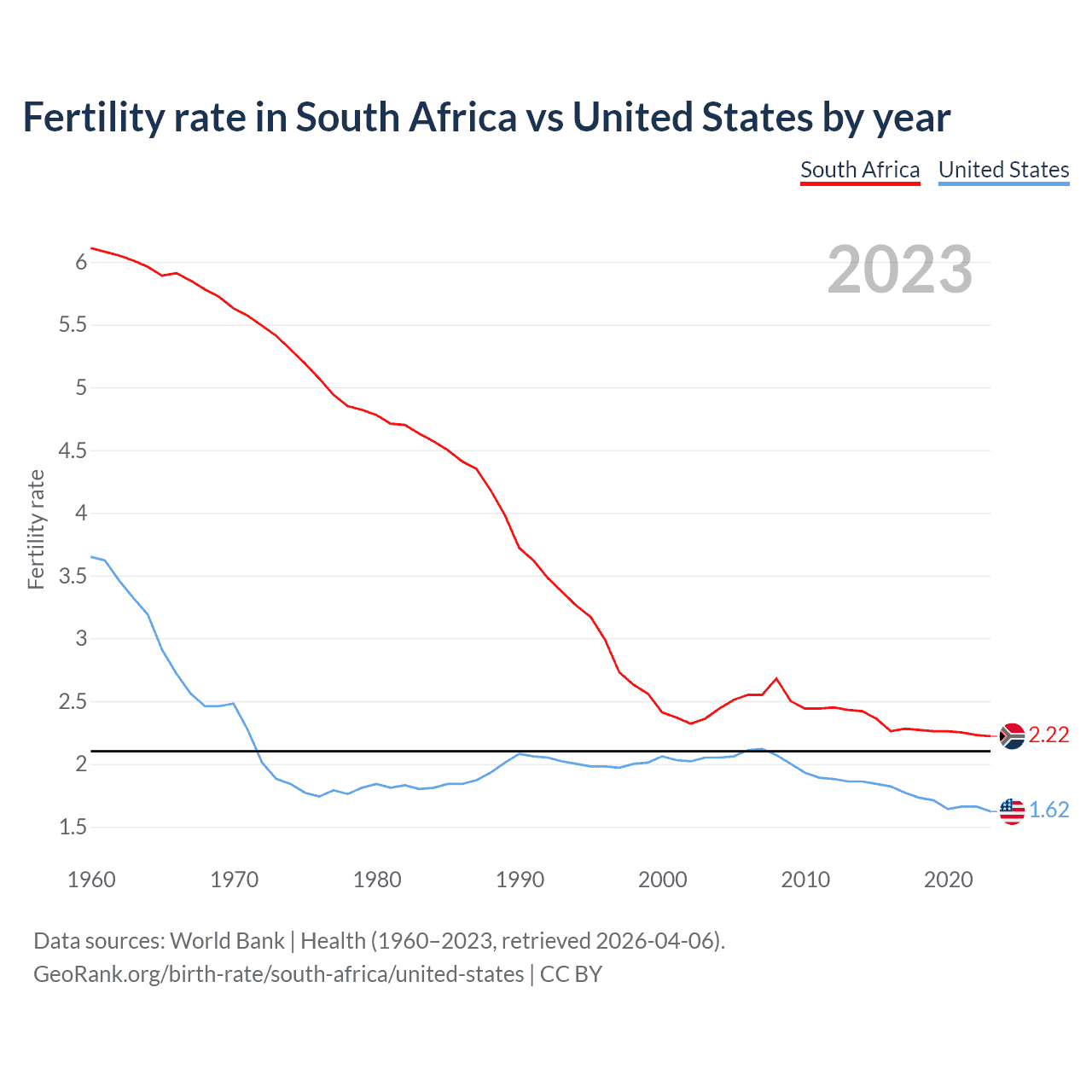 Fertility rate in South Africa vs United States by year

South Africa United States

2023

Fertility rate

6
5.5
5
4.5
4
3.5
3
2.5
2
1.5

2.22
1.62

1960 1970 1980 1990 2000 2010 2020

Data sources: World Bank | Health (1960–2023, retrieved 2026-04-06).
GeoRank.org/birth-rate/south-africa/united-states | CC BY